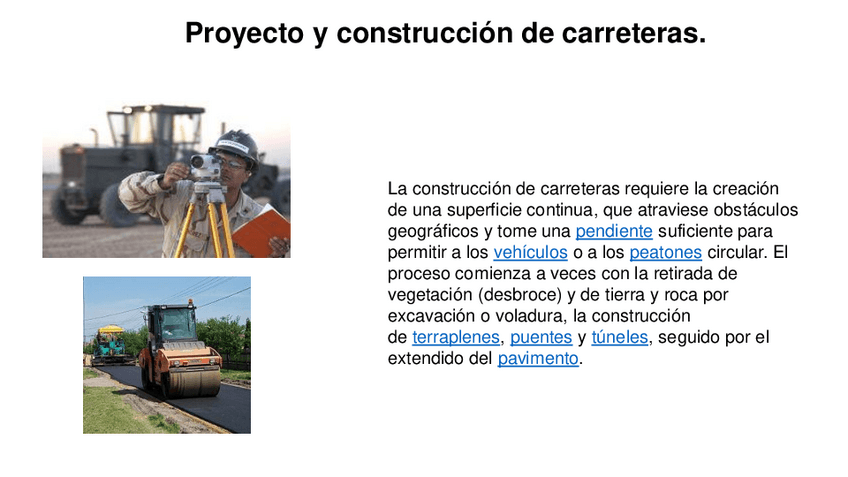 Proyecto y construcción de carreteras.

La construcción de carreteras requiere la creación de una superficie continua, que atraviese obstáculos geográficos y tome una pendiente suficiente para permitir a los vehículos o a los peatones circular. El proceso comienza a veces con la retirada de vegetación (desbroce) y de tierra y roca por excavación o voladura, la construcción de terraplenes, puentes y túneles, seguido por el extendido del pavimento.